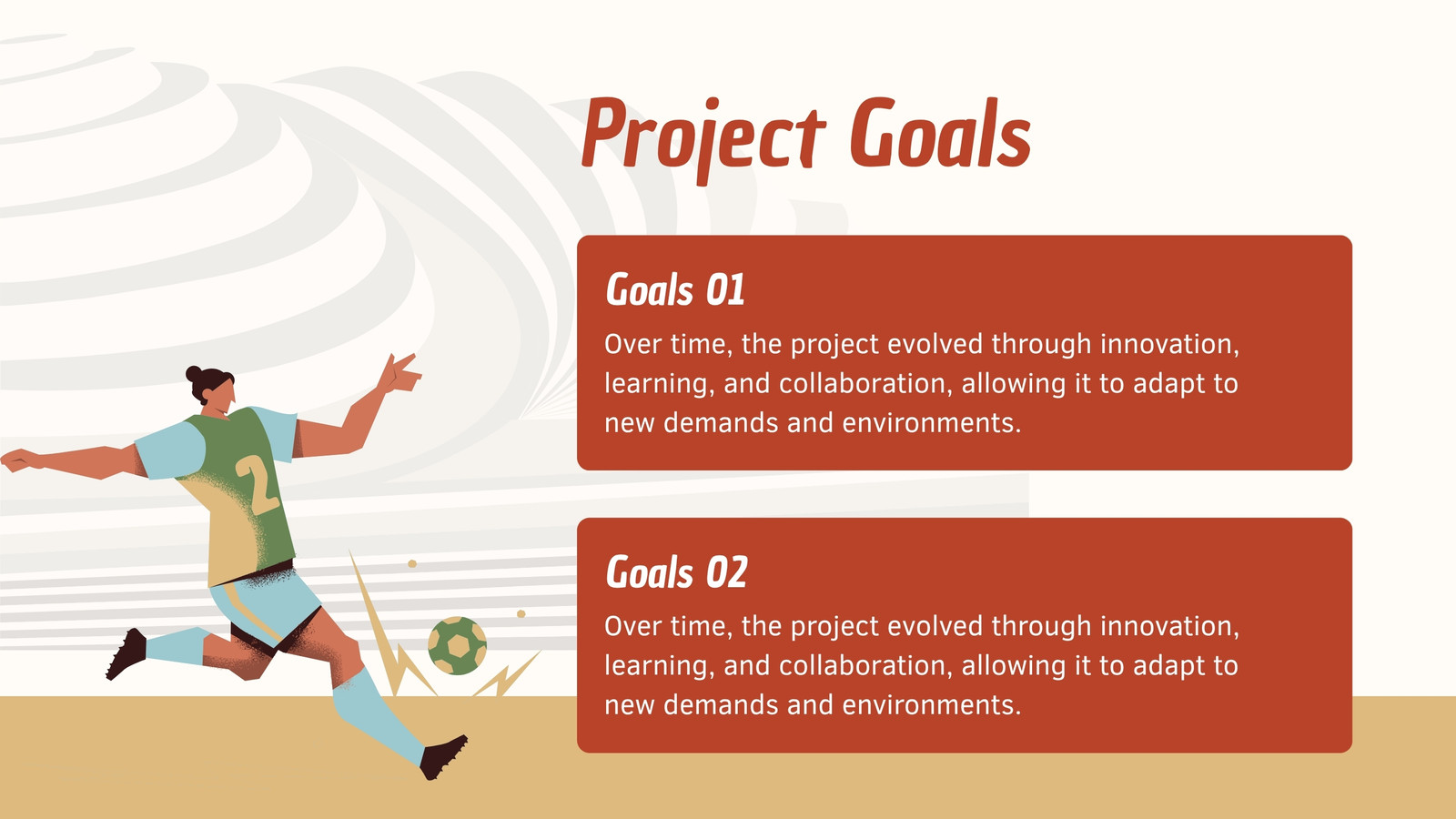 Project Goals

2

Goals 01

Over time, the project evolved through innovation, learning, and collaboration, allowing it to adapt to new demands and environments.

Goals 02

Over time, the project evolved through innovation, learning, and collaboration, allowing it to adapt to new demands and environments.